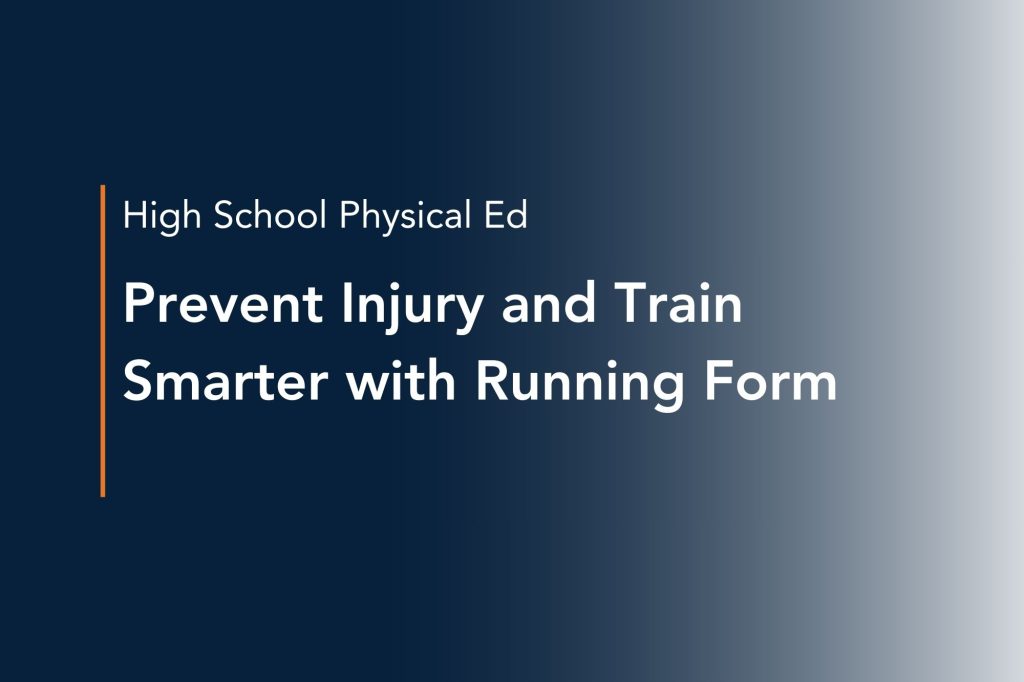 High School Physical Ed

Prevent Injury and Train Smarter with Running Form